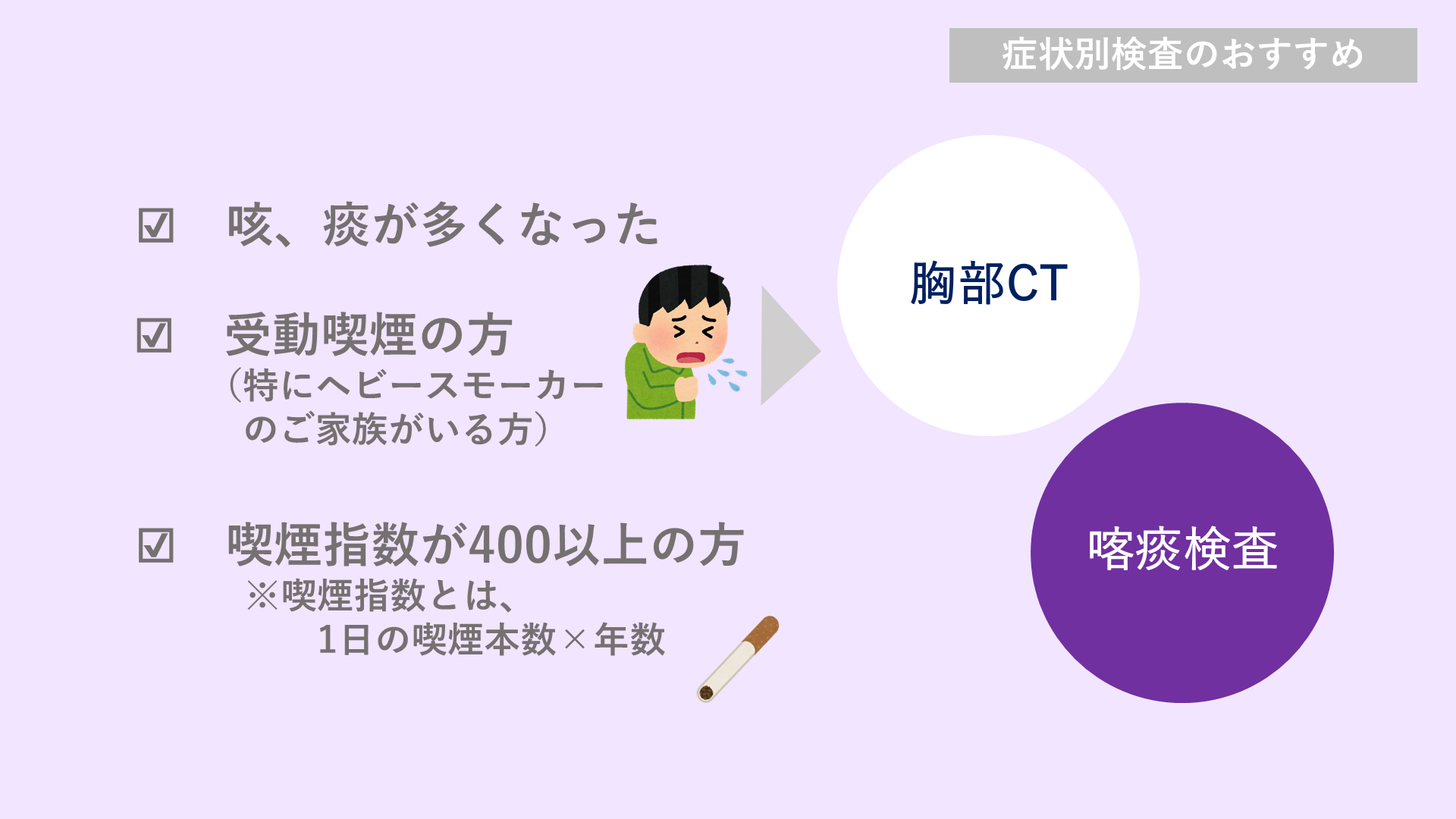 症状別検査のおすすめ

☑　咳、痰が多くなった

☑　受動喫煙の方
（特にヘビースモーカーのご家族がいる方）

☑　喫煙指数が400以上の方
※喫煙指数とは、
1日の喫煙本数×年数

胸部CT

喀痰検査